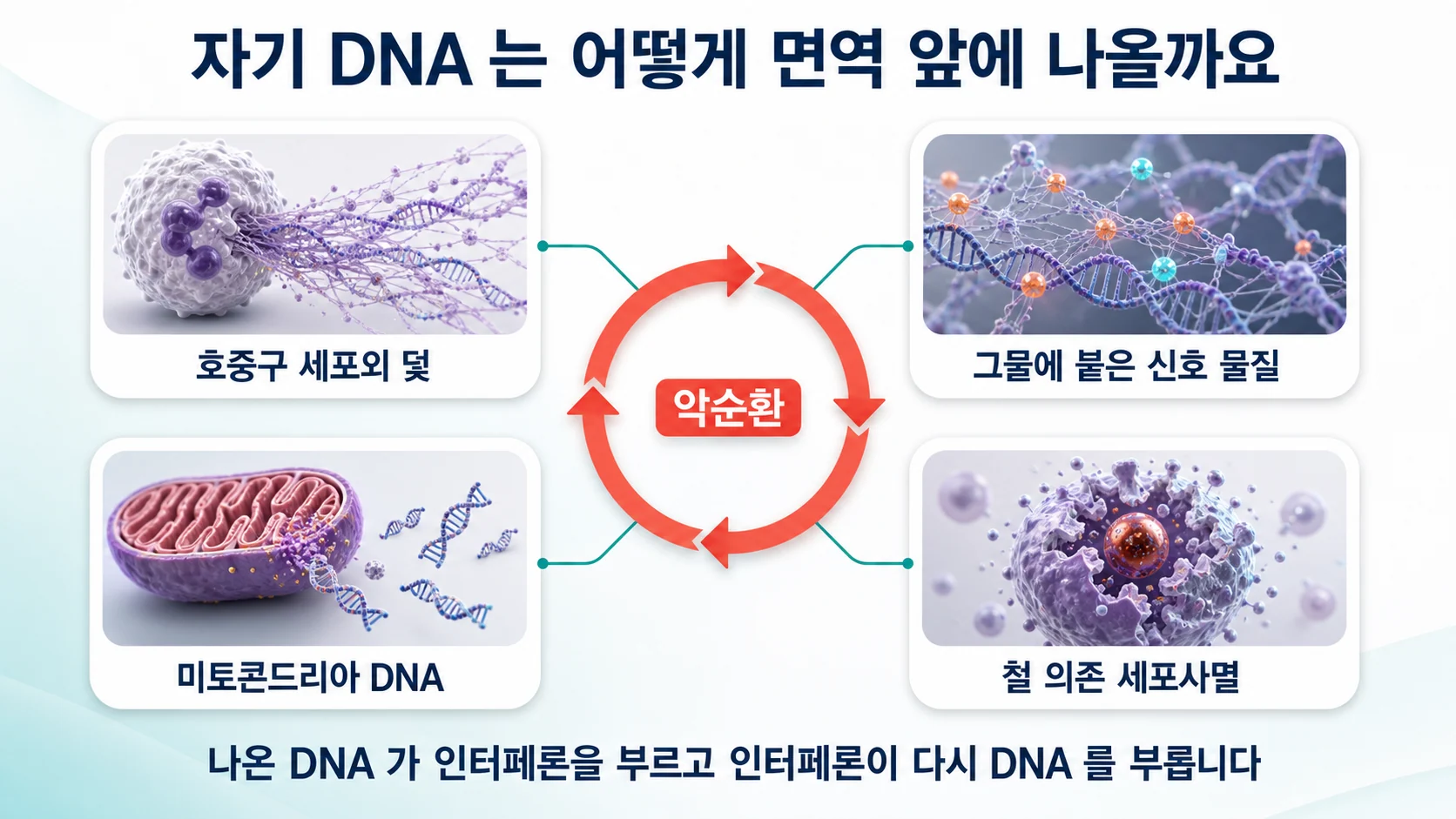 자기 DNA 는 어떻게 면역 앞에 나올까요

호중구 세포외 덫

그물에 붙은 신호 물질

악순환

미토콘드리아 DNA

철 의존 세포사멸

나온 DNA 가 인터페론을 부르고 인터페론이 다시 DNA 를 부릅니다